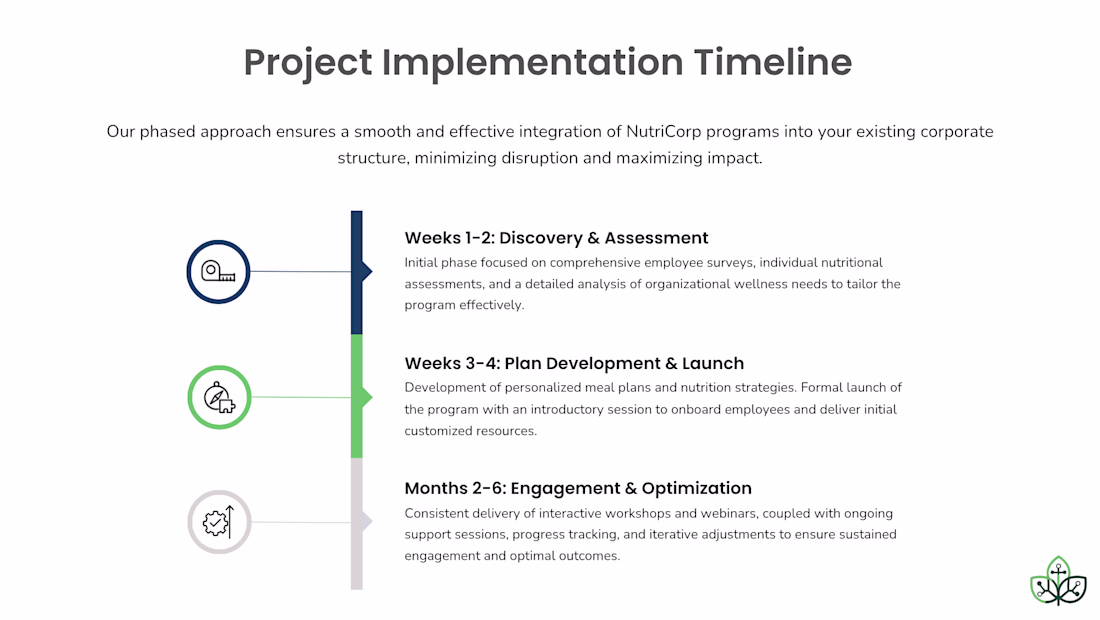 Project Implementation Timeline

Our phased approach ensures a smooth and effective integration of NutriCorp programs into your existing corporate structure, minimizing disruption and maximizing impact.

Weeks 1-2: Discovery & Assessment

Initial phase focused on comprehensive employee surveys, individual nutritional assessments, and a detailed analysis of organizational wellness needs to tailor the program effectively.

Weeks 3-4: Plan Development & Launch

Development of personalized meal plans and nutrition strategies. Formal launch of the program with an introductory session to onboard employees and deliver initial customized resources.

Months 2-6: Engagement & Optimization

Consistent delivery of interactive workshops and webinars, coupled with ongoing support sessions, progress tracking, and iterative adjustments to ensure sustained engagement and optimal outcomes.